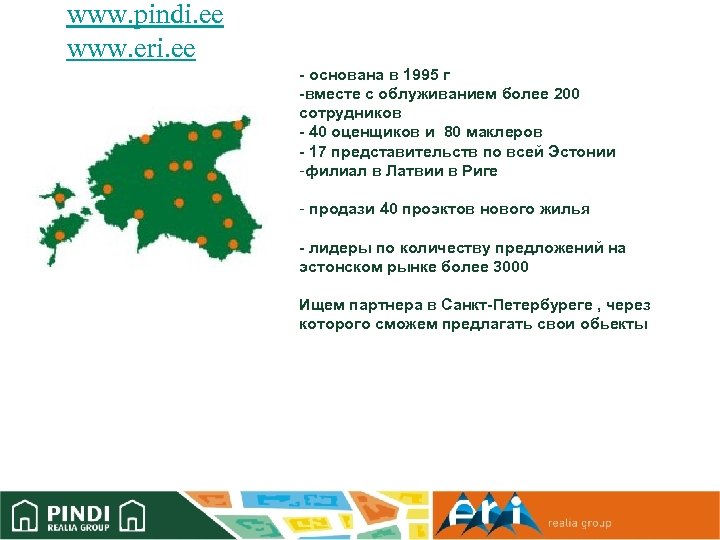 www.pindi.ee
www.eri.ee

- основана в 1995 г
-вместе с облуживанием более 200 сотрудников
- 40 оценщиков и 80 маклеров
- 17 представительств по всей Эстонии
-филиал в Латвии в Риге

- продази 40 проэктов нового жилья

- лидеры по количеству предложений на эстонском рынке более 3000

Ищем партнера в Санкт-Петербуреге , через которого сможем предлагать свои обьекты

PINDI
REALIA GROUP

eri
realia group